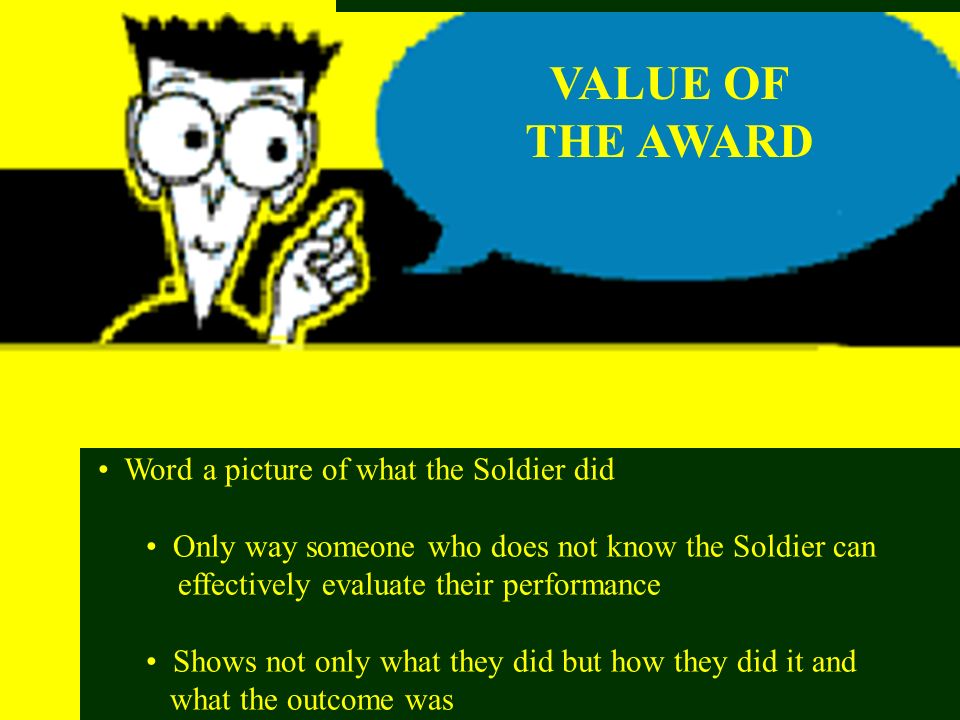 VALUE OF THE AWARD

• Word a picture of what the Soldier did

• Only way someone who does not know the Soldier can effectively evaluate their performance

• Shows not only what they did but how they did it and what the outcome was